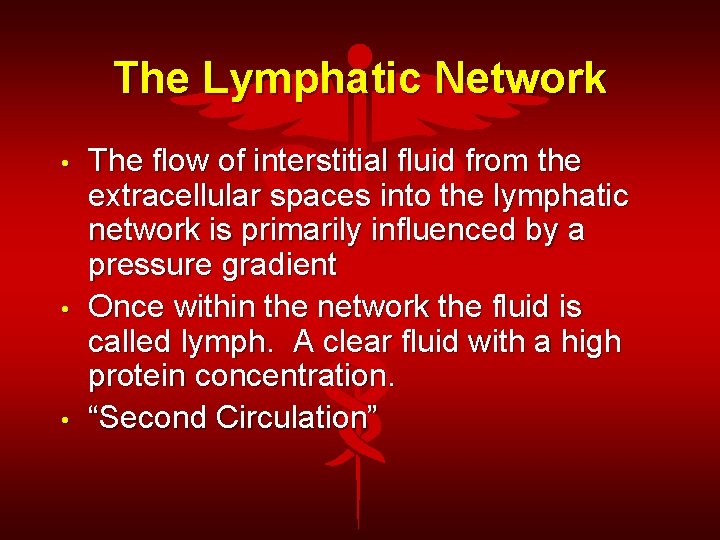 The Lymphatic Network

• The flow of interstitial fluid from the extracellular spaces into the lymphatic network is primarily influenced by a pressure gradient

• Once within the network the fluid is called lymph.  A clear fluid with a high protein concentration.

• “Second Circulation”